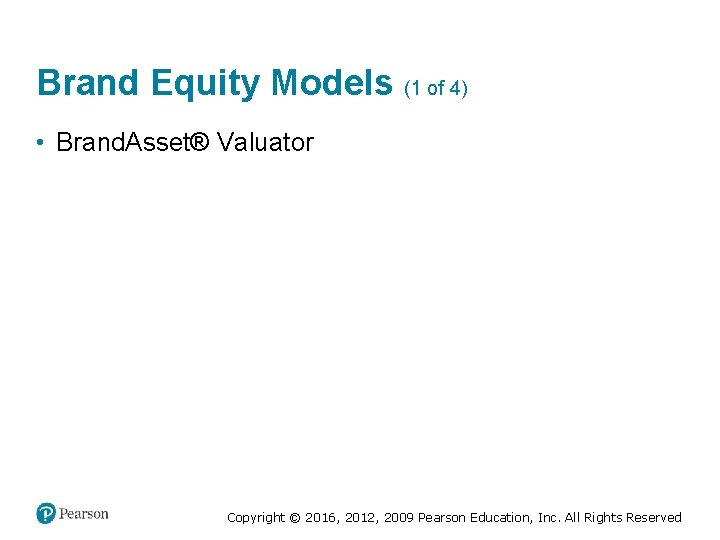 Brand Equity Models (1 of 4)

• BrandAsset® Valuator

Pearson

Copyright © 2016, 2012, 2009 Pearson Education, Inc. All Rights Reserved